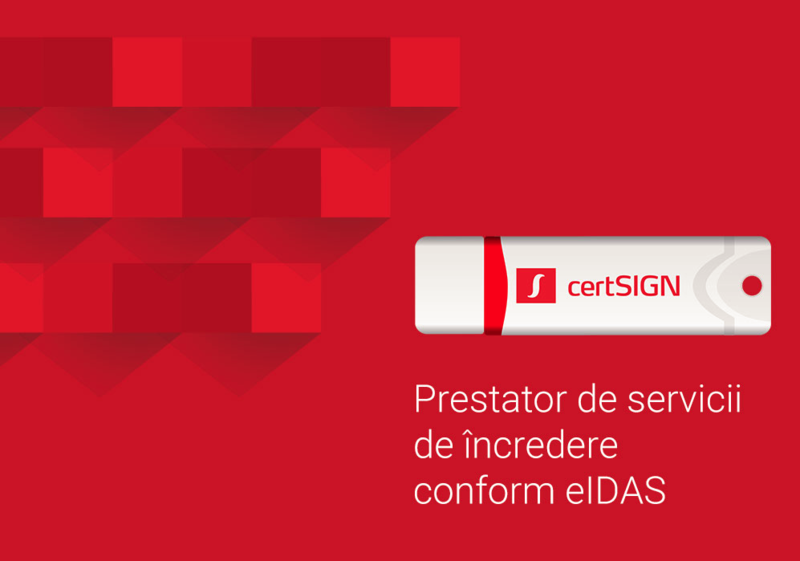 certSIGN

Prestator de servicii de încredere conform eIDAS